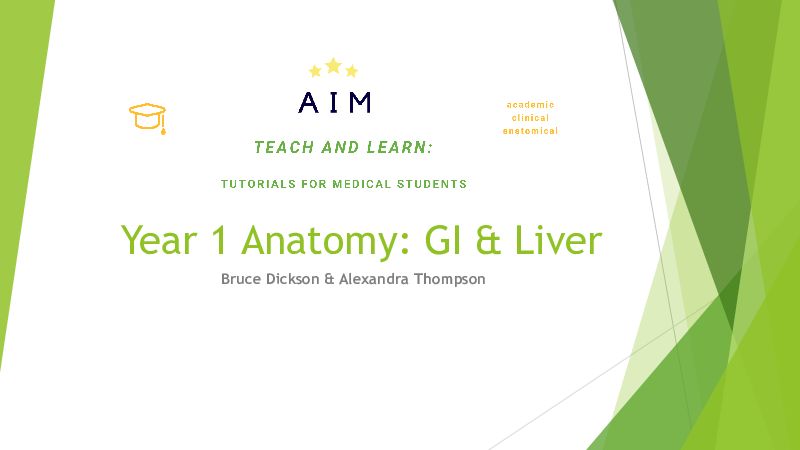 AIM

academic
clinical
anatomical

TEACH AND LEARN:

TUTORIALS FOR MEDICAL STUDENTS

Year 1 Anatomy: GI & Liver

Bruce Dickson & Alexandra Thompson